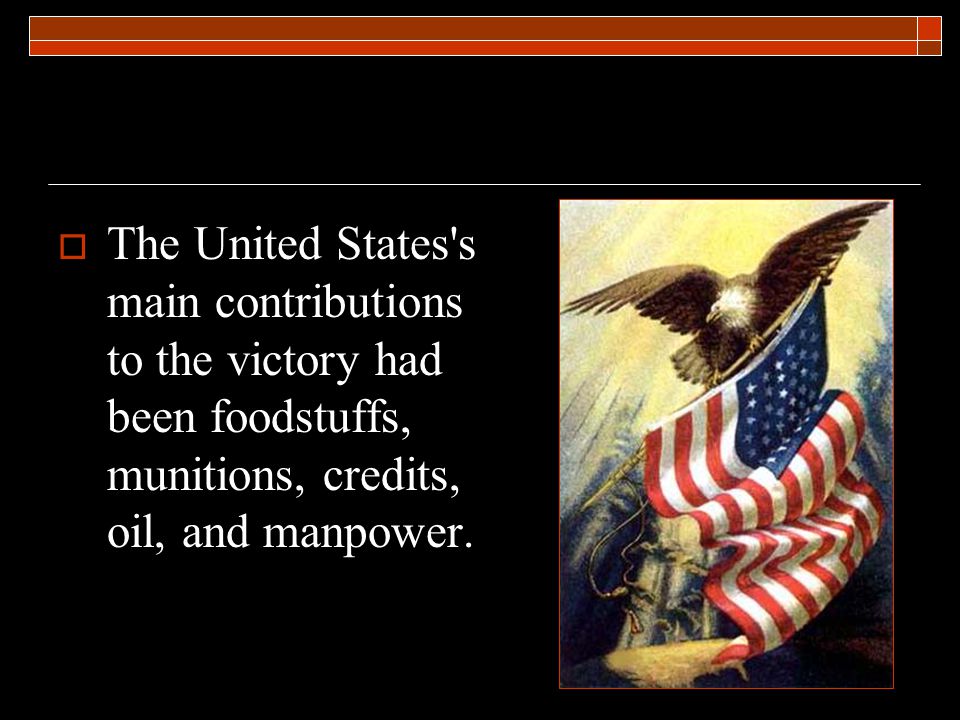 The United States's main contributions to the victory had been foodstuffs, munitions, credits, oil, and manpower.